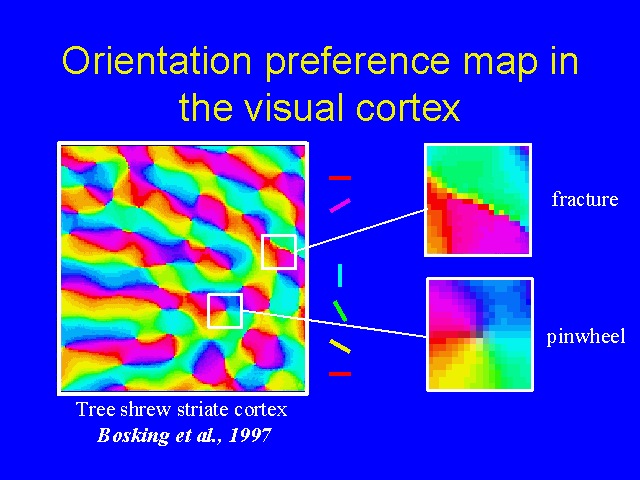 Orientation preference map in the visual cortex

fracture

pinwheel

Tree shrew striate cortex
Bosking et al., 1997